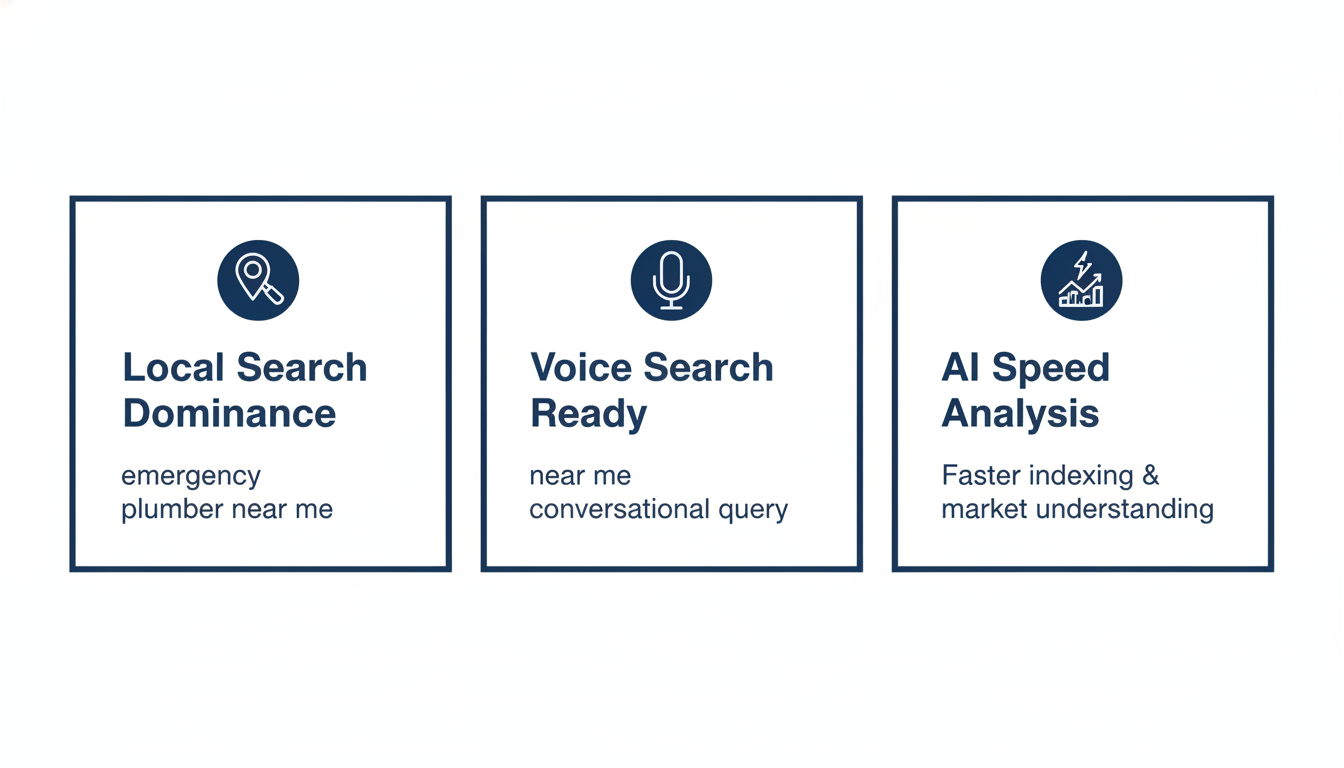 Local Search Dominance

emergency plumber near me

Voice Search Ready

near me conversational query

AI Speed Analysis

Faster indexing & market understanding